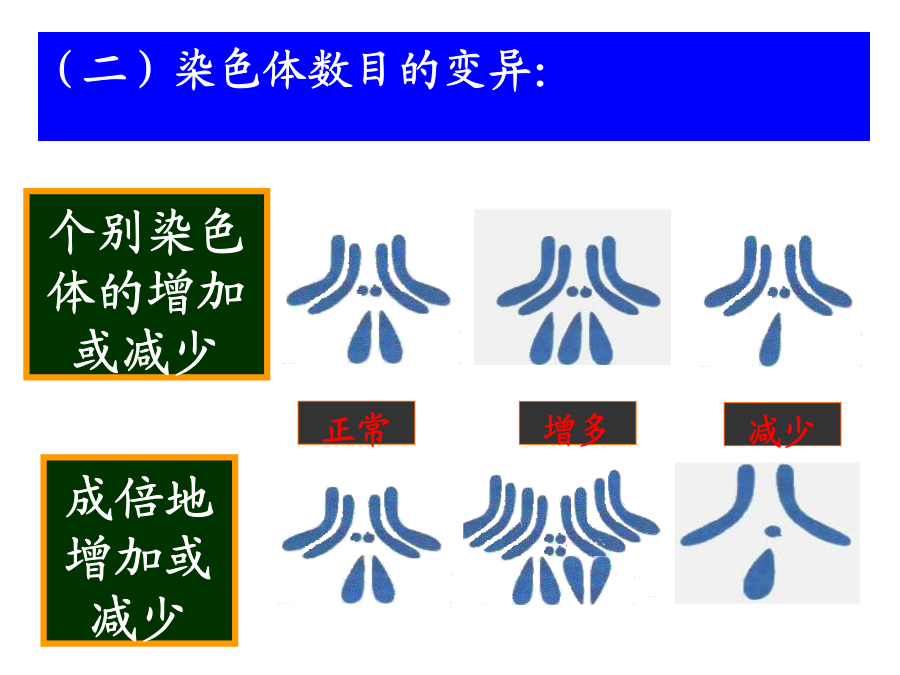 （二）染色体数目的变异:

个别染色体的增加或减少

正常

增多

减少

成倍地增加或减少